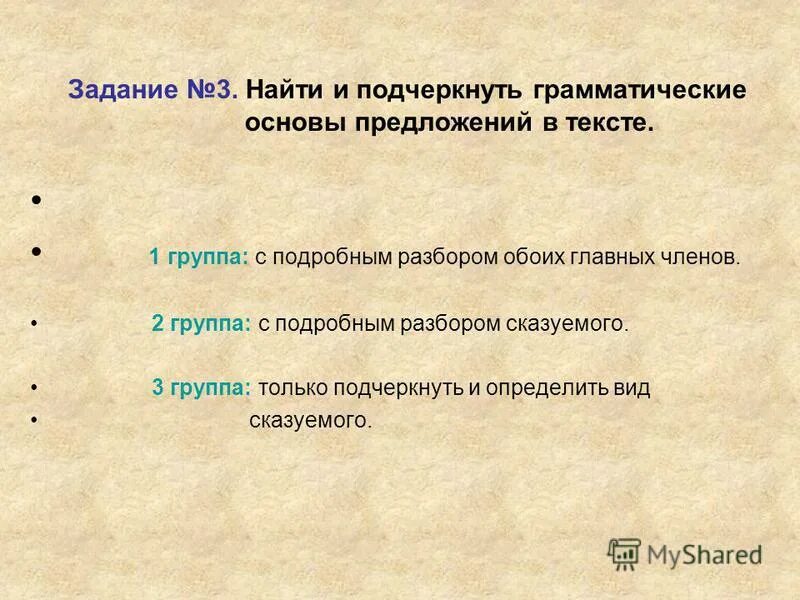 Задание №3. Найти и подчеркнуть грамматические основы предложений в тексте.

•

• 1 группа: с подробным разбором обоих главных членов.

• 2 группа: с подробным разбором сказуемого.

• 3 группа: только подчеркнуть и определить вид
• сказуемого.

MyShared